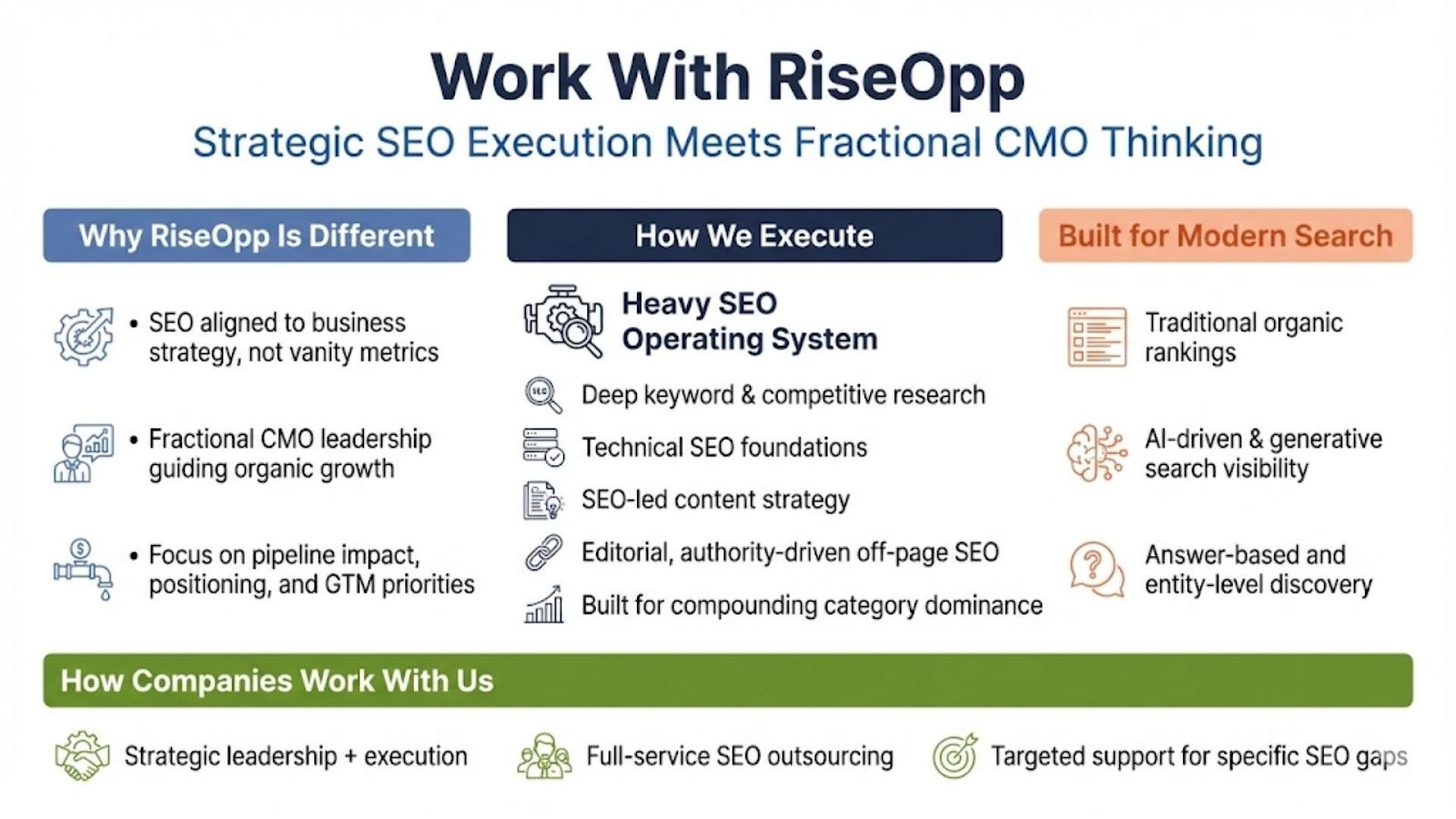 Work With RiseOpp
Strategic SEO Execution Meets Fractional CMO Thinking

Why RiseOpp Is Different

• SEO aligned to business strategy, not vanity metrics

• Fractional CMO leadership guiding organic growth

• Focus on pipeline impact, positioning, and GTM priorities

How We Execute

Heavy SEO Operating System

SEO

Deep keyword & competitive research

Technical SEO foundations

SEO-led content strategy

Editorial, authority-driven off-page SEO

Built for compounding category dominance

Built for Modern Search

Traditional organic rankings

AI-driven & generative search visibility

Answer-based and entity-level discovery

How Companies Work With Us

Strategic leadership + execution

Full-service SEO outsourcing

Targeted support for specific SEO gaps